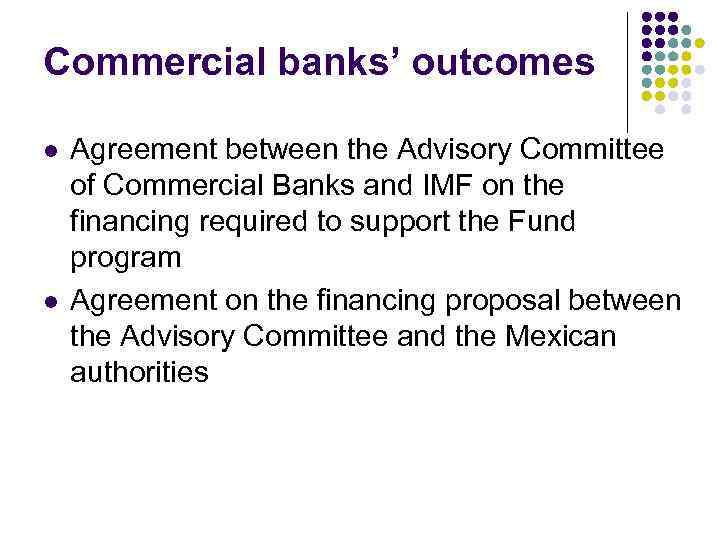 Commercial banks' outcomes

- Agreement between the Advisory Committee of Commercial Banks and IMF on the financing required to support the Fund program
- Agreement on the financing proposal between the Advisory Committee and the Mexican authorities